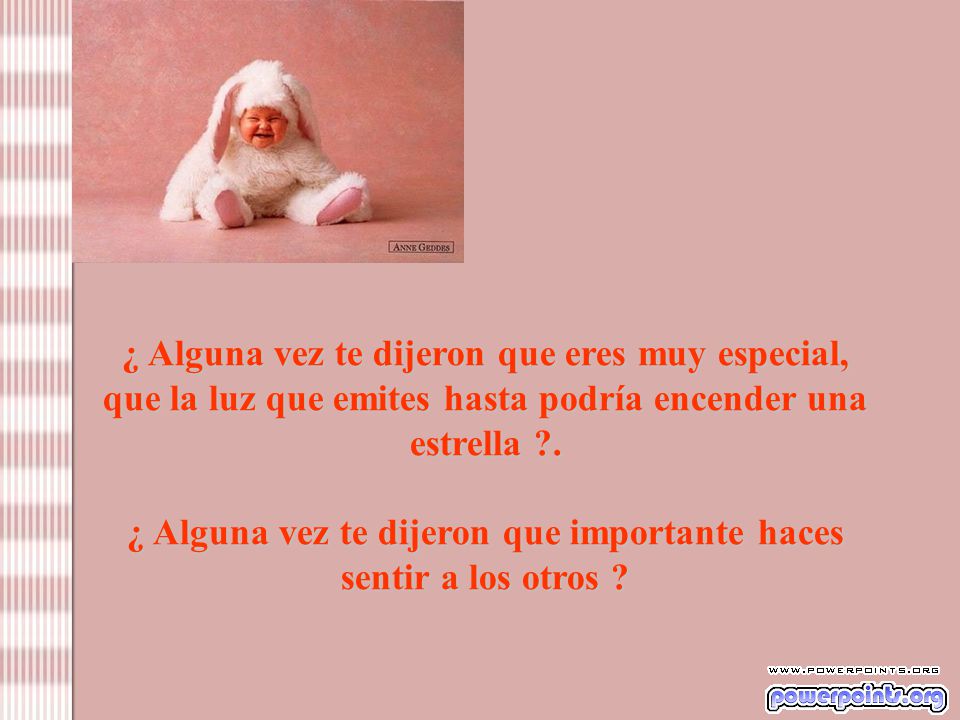 ANNE GEDDES

¿ Alguna vez te dijeron que eres muy especial, que la luz que emites hasta podría encender una estrella ?.

¿ Alguna vez te dijeron que importante haces sentir a los otros ?

WWW.POWERPOINTS.ORG
powerpoints.org